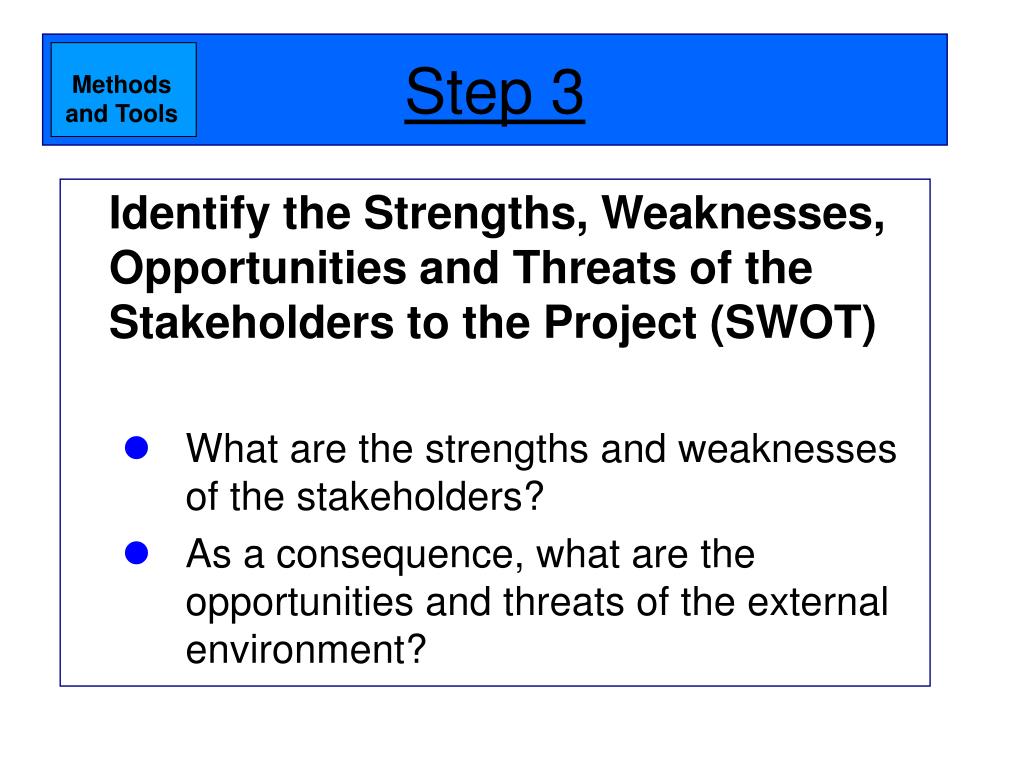 Methods and Tools

Step 3

Identify the Strengths, Weaknesses, Opportunities and Threats of the Stakeholders to the Project (SWOT)

- What are the strengths and weaknesses of the stakeholders?
- As a consequence, what are the opportunities and threats of the external environment?